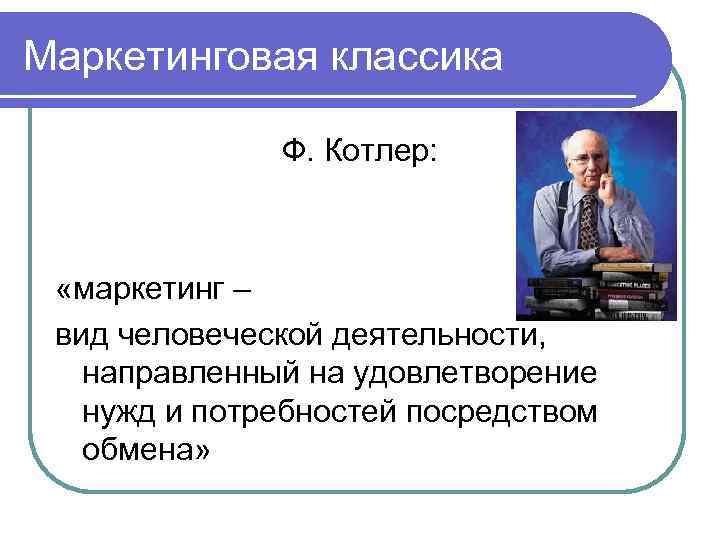 Маркетинговая классика

Ф. Котлер:

«маркетинг –

вид человеческой деятельности, направленный на удовлетворение нужд и потребностей посредством обмена»